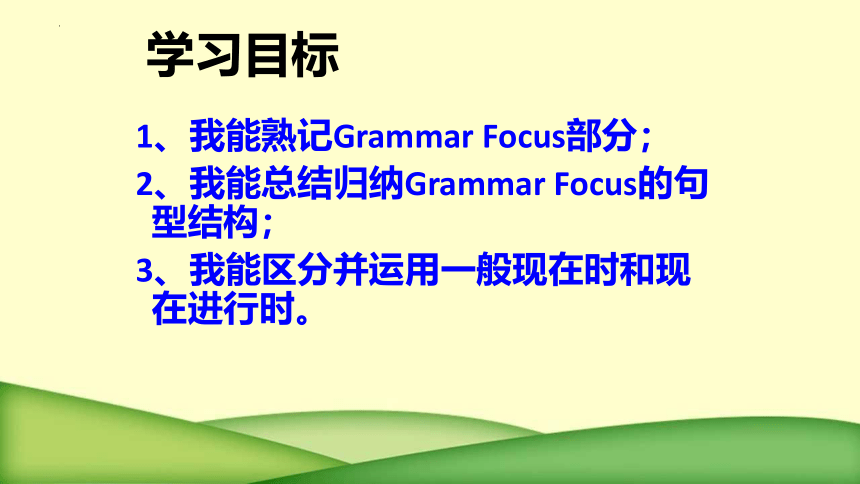 学习目标

1、我能熟记Grammar Focus部分；

2、我能总结归纳Grammar Focus的句型结构；

3、我能区分并运用一般现在时和现在进行时。